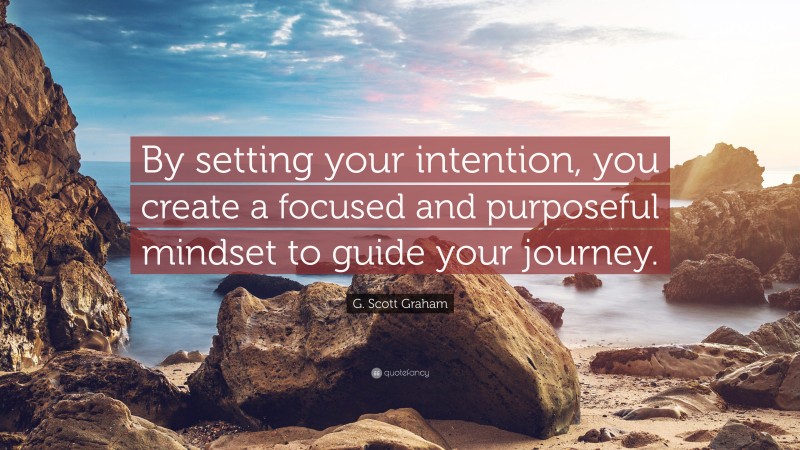 By setting your intention, you create a focused and purposeful mindset to guide your journey.

G. Scott Graham

quotefancy